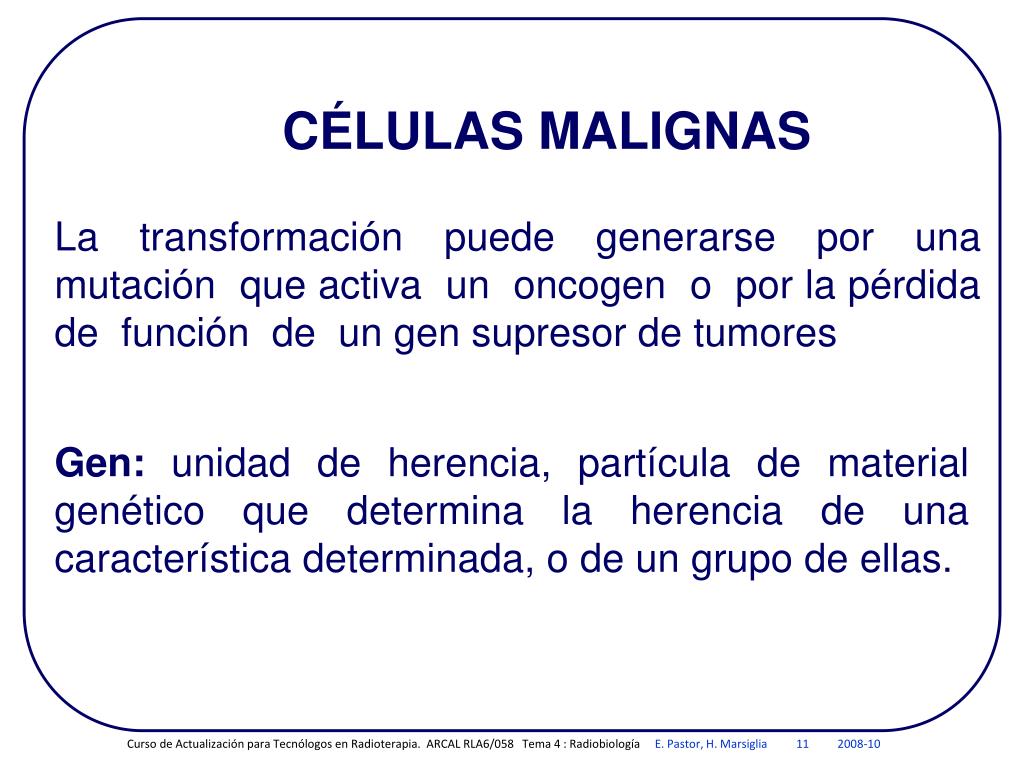 CÉLULAS MALIGNAS

La transformación puede generarse por una mutación que activa un oncogen o por la pérdida de función de un gen supresor de tumores

Gen: unidad de herencia, partícula de material genético que determina la herencia de una característica determinada, o de un grupo de ellas.

Curso de Actualización para Tecnólogos en Radioterapia. ARCAL RLA6/058 Tema 4 : Radiobiología E. Pastor, H. Marsiglia 11 2008-10